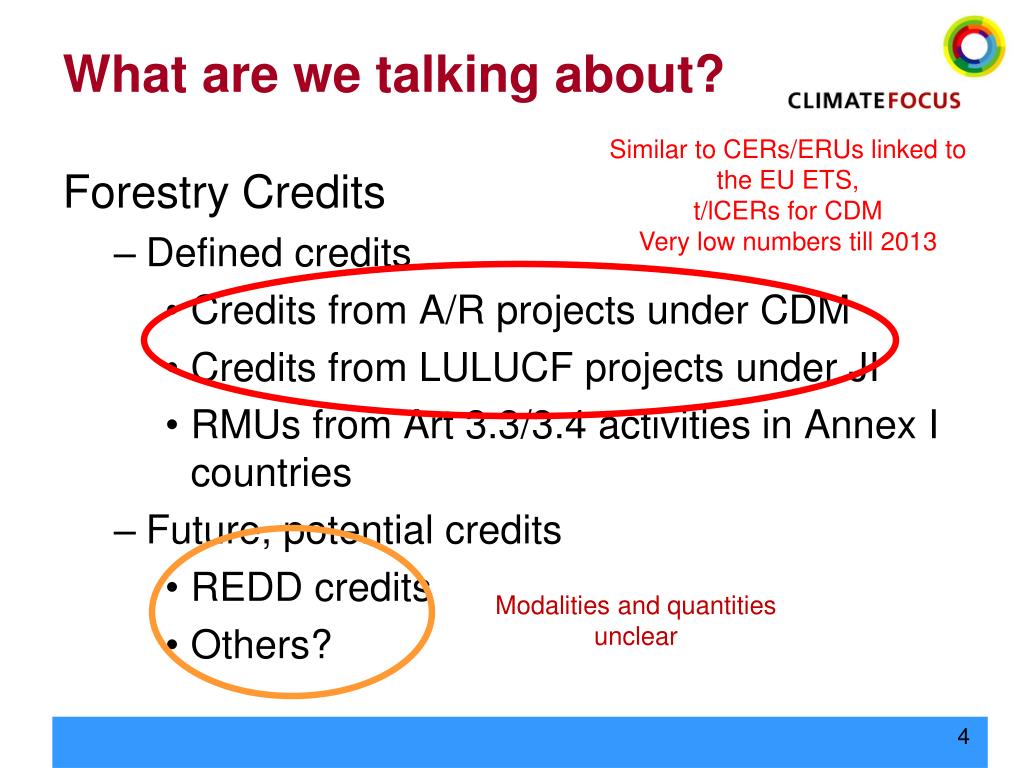 What are we talking about?

CLIMATEFOCUS

Similar to CERs/ERUs linked to the EU ETS, t/lCERs for CDM Very low numbers till 2013

Forestry Credits

– Defined credits

• Credits from A/R projects under CDM

• Credits from LULUCF projects under JI

• RMUs from Art 3.3/3.4 activities in Annex I countries

– Future, potential credits

• REDD credits

• Others?

Modalities and quantities unclear

4